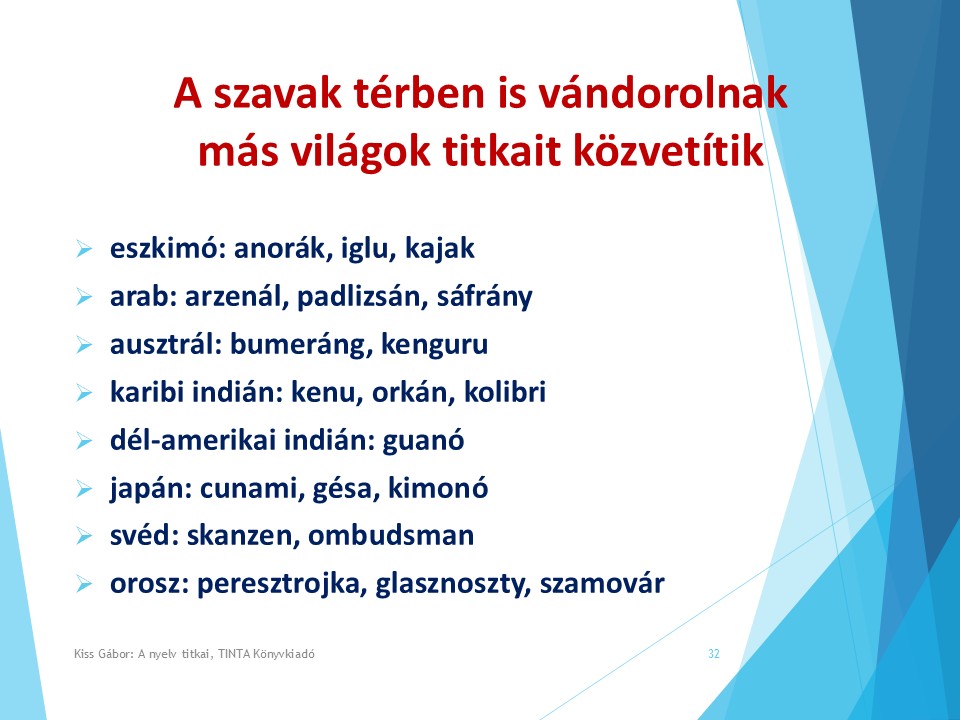 A szavak térben is vándorolnak
más világok titkait közvetítik

➢ eszkimó: anorák, iglu, kajak
➢ arab: arzenál, padlizsán, sáfrány
➢ ausztrál: bumeráng, kenguru
➢ karibi indián: kenu, orkán, kolibri
➢ dél-amerikai indián: guanó
➢ japán: cunami, gésa, kimonó
➢ svéd: skanzen, ombudsman
➢ orosz: peresztrojka, glasznoszty, szamovár

Kiss Gábor: A nyelv titkai, TINTA Könyvkiadó

32